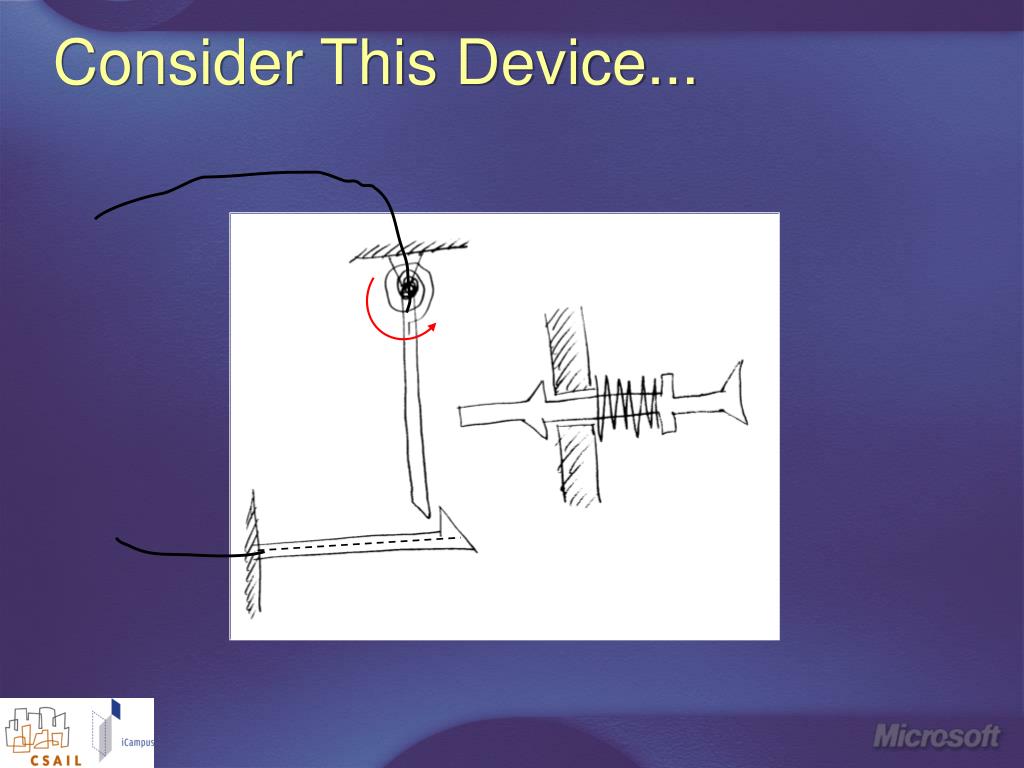 Consider This Device...

CSAIL

iCampus

Microsoft